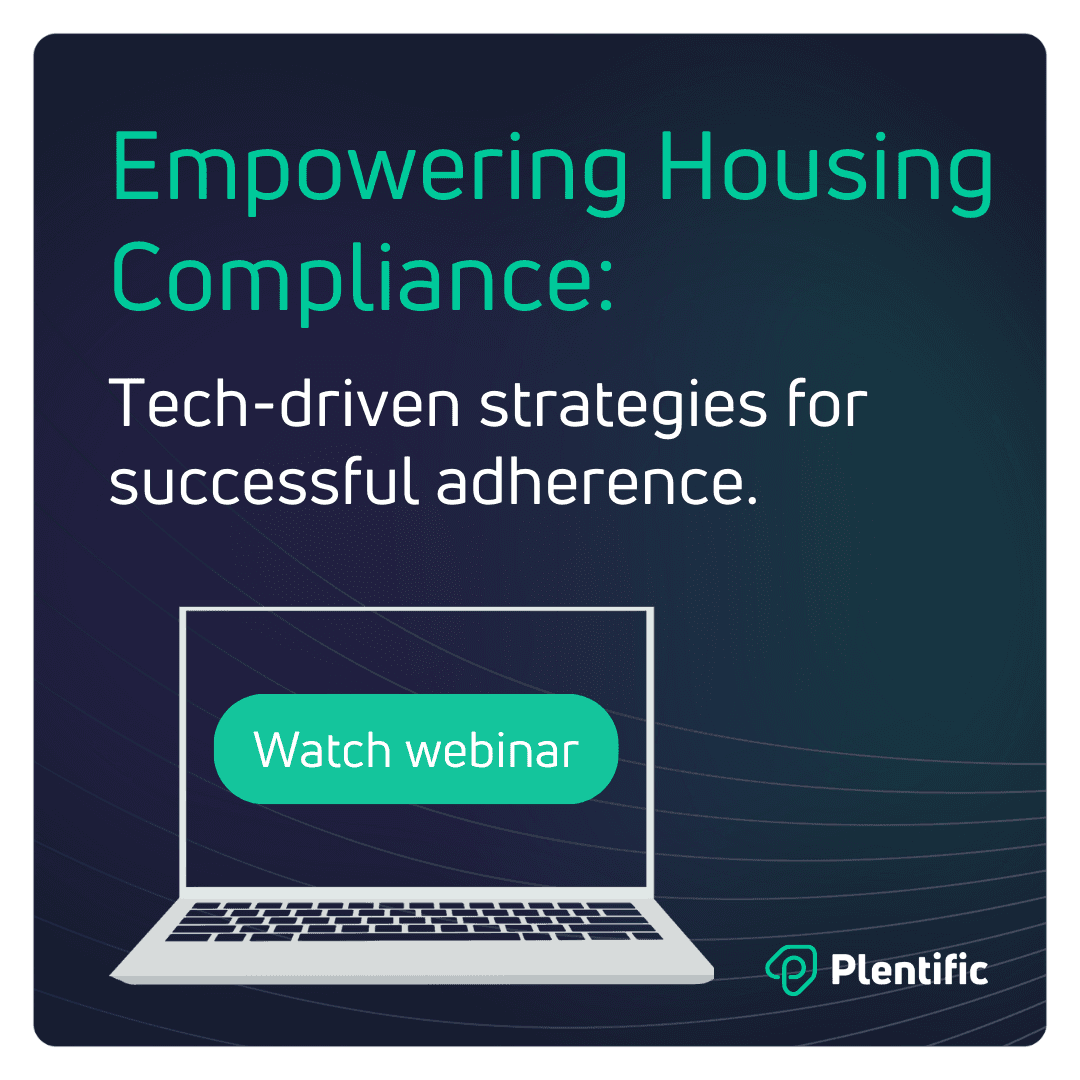 Empowering Housing Compliance:

Tech-driven strategies for successful adherence.

Watch webinar

Plentific